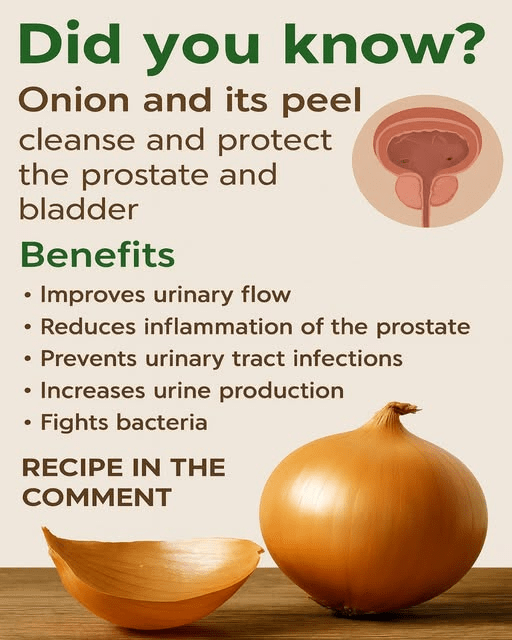 Did you know?

Onion and its peel cleanse and protect the prostate and bladder

Benefits

• Improves urinary flow
• Reduces inflammation of the prostate
• Prevents urinary tract infections
• Increases urine production
• Fights bacteria

RECIPE IN THE COMMENT